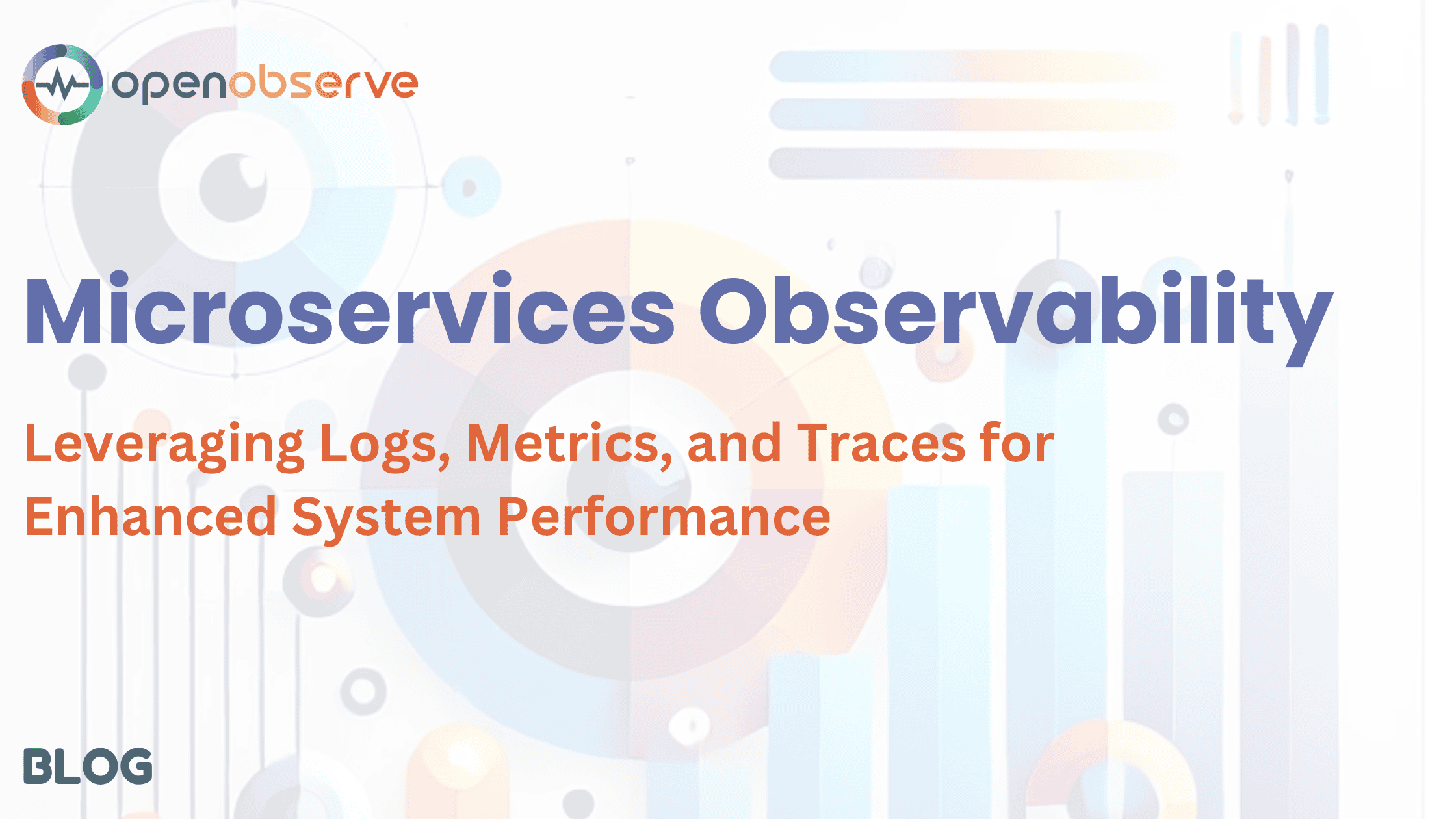 openobserve

Microservices Observability

Leveraging Logs, Metrics, and Traces for Enhanced System Performance

BLOG